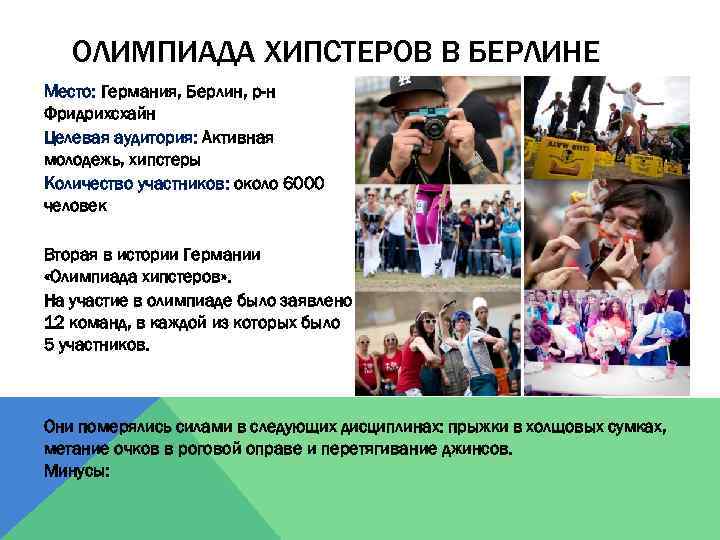 ОЛИМПИАДА ХИПСТЕРОВ В БЕРЛИНЕ

Место: Германия, Берлин, р-н Фридрихсхайн

Целевая аудитория: Активная молодежь, хипстеры

Количество участников: около 6000 человек

Вторая в истории Германии «Олимпиада хипстеров». На участие в олимпиаде было заявлено 12 команд, в каждой из которых было 5 участников.

Они померялись силами в следующих дисциплинах: прыжки в холщовых сумках, метание очков в роговой оправе и перетягивание джинсов.
Минусы: